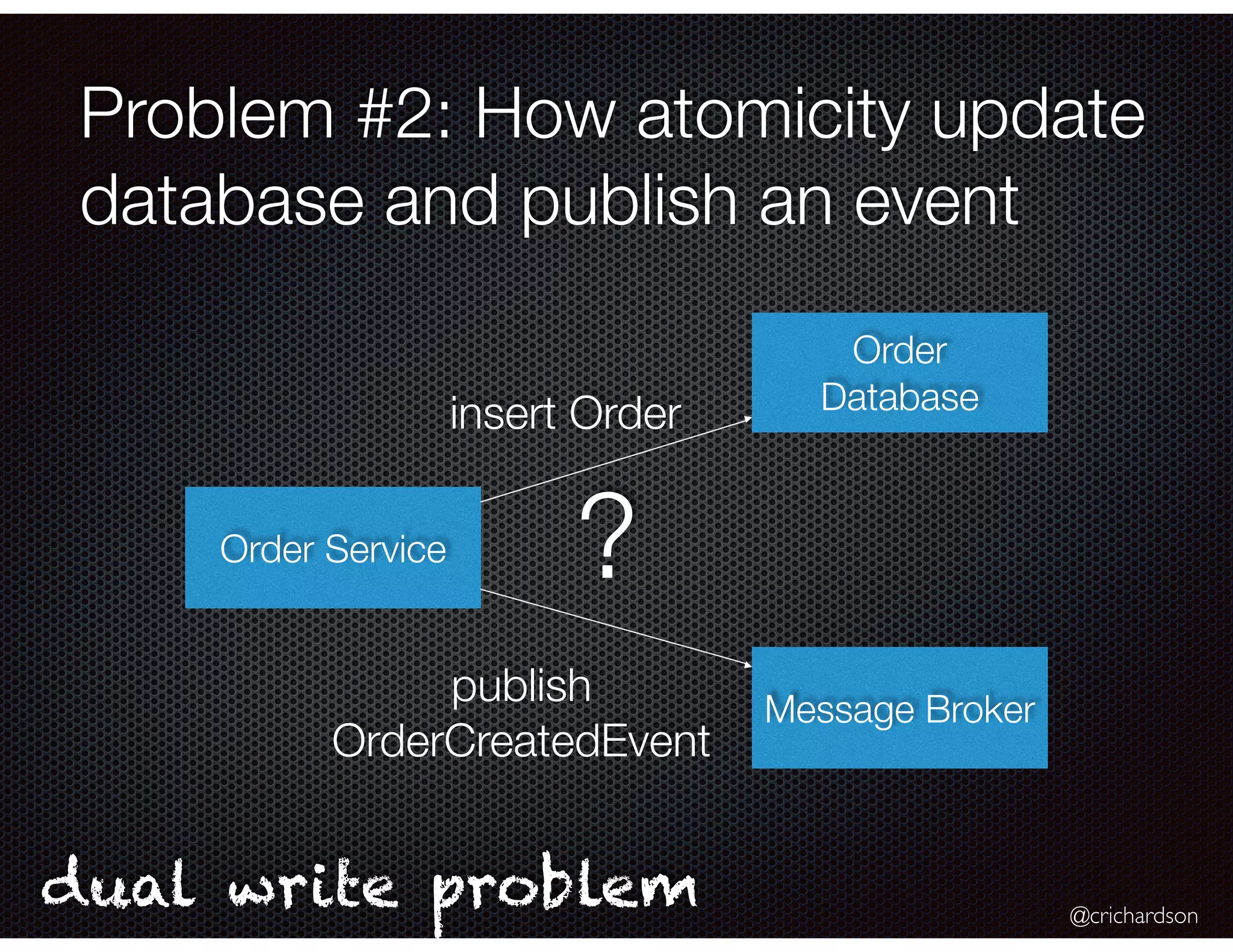 Problem #2: How atomicity update database and publish an event

Order Database

insert Order

Order Service

?

publish OrderCreatedEvent

Message Broker

dual write problem

@crichardson